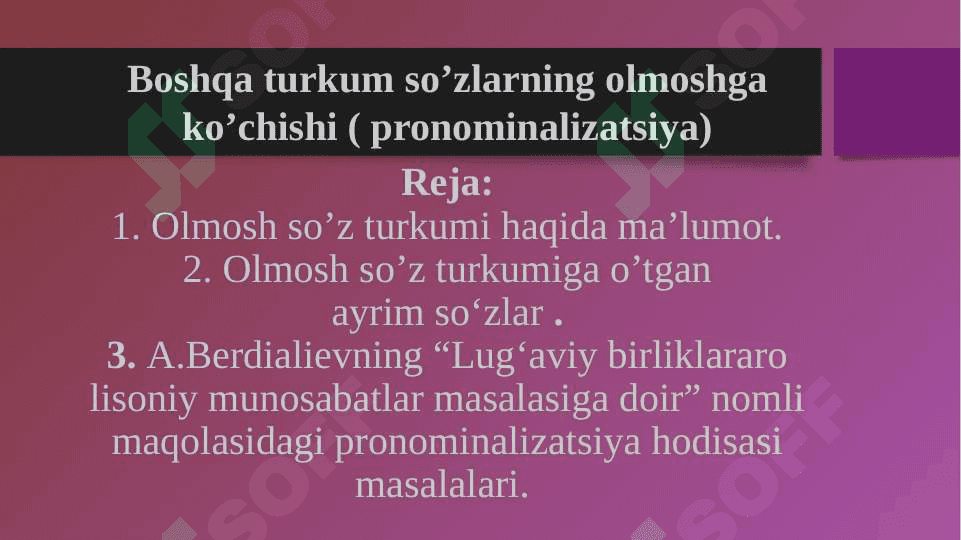 Boshqa turkum so’zlarning olmoshga ko’chishi ( pronominalizatsiya)

Reja:
1. Olmosh so’z turkumi haqida ma’lumot.
2. Olmosh so’z turkumiga o’tgan ayrim so‘zlar .
3. A.Berdialievning “Lug‘aviy birliklararo lisoniy munosabatlar masalasiga doir” nomli maqolasidagi pronominalizatsiya hodisasi masalalari.